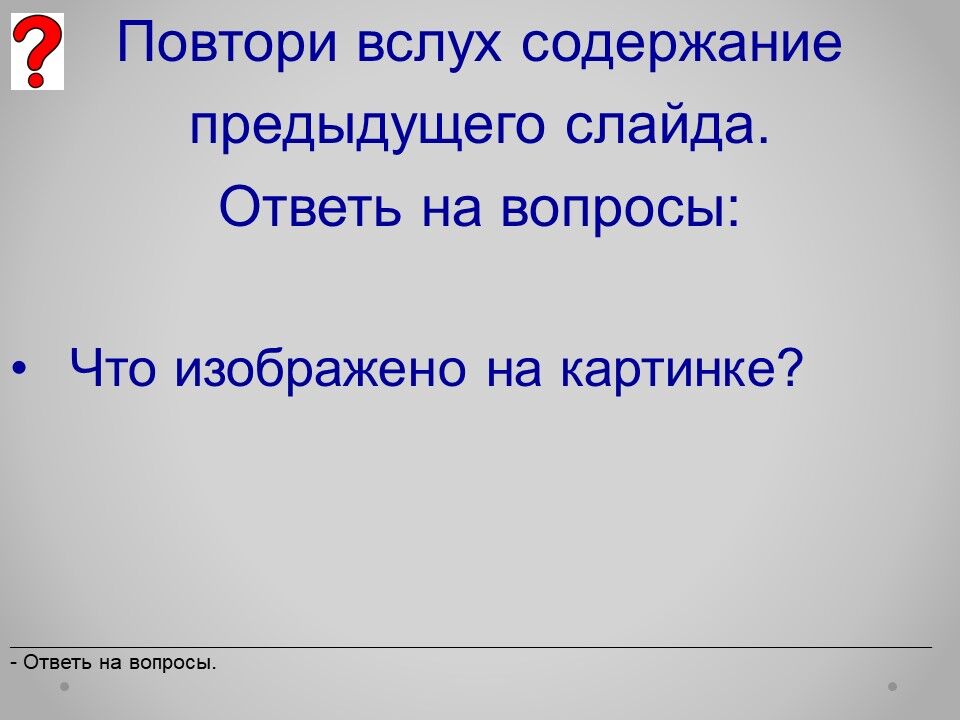 ?

Повтори вслух содержание предыдущего слайда.
Ответь на вопросы:

• Что изображено на картинке?

- Ответь на вопросы.